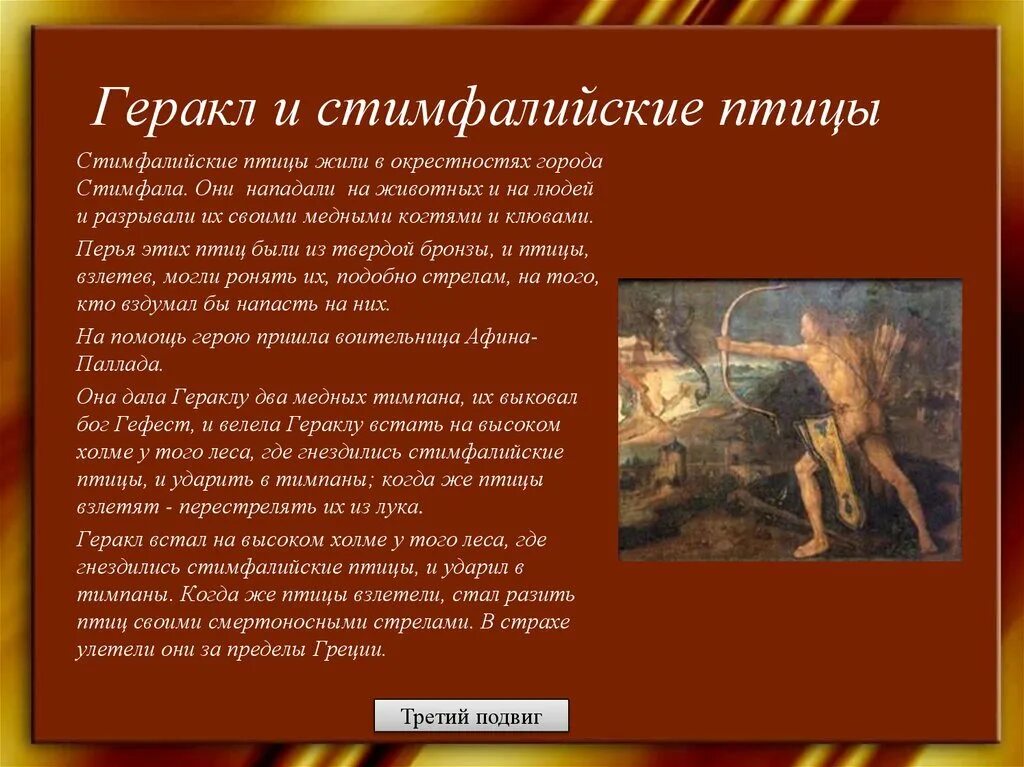 Геракл и стимфалийские птицы

Стимфалийские птицы жили в окрестностях города Стимфала. Они нападали на животных и на людей и разрывали их своими медными когтями и клювами.

Перья этих птиц были из твердой бронзы, и птицы, взлетев, могли ронять их, подобно стрелам, на того, кто вздумал бы напасть на них.

На помощь герою пришла воительница Афина-Паллада.

Она дала Гераклу два медных тимпана, их выковал бог Гефест, и велела Гераклу встать на высоком холме у того леса, где гнездились стимфалийские птицы, и ударить в тимпаны; когда же птицы взлетят - перестрелять их из лука.

Геракл встал на высоком холме у того леса, где гнездились стимфалийские птицы, и ударил в тимпаны. Когда же птицы взлетели, стал разить птиц своими смертоносными стрелами. В страхе улетели они за пределы Греции.

Третий подвиг